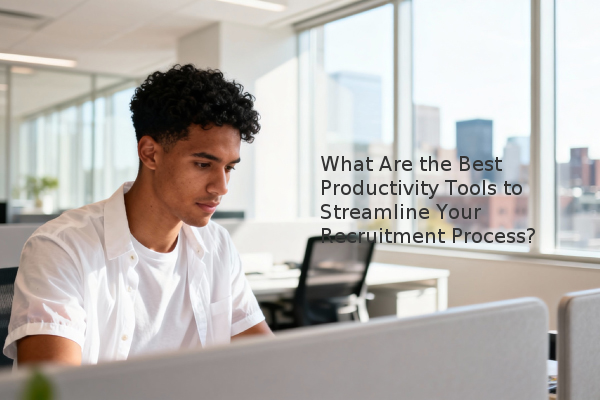 What Are the Best Productivity Tools to Streamline Your Recruitment Process?